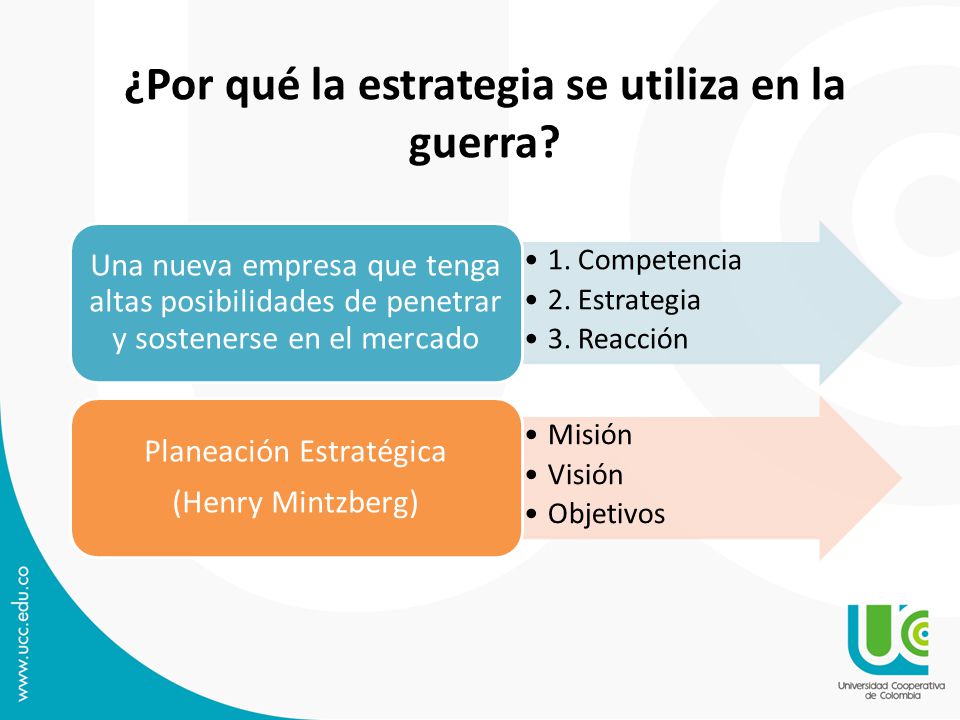 ¿Por qué la estrategia se utiliza en la guerra?

Una nueva empresa que tenga altas posibilidades de penetrar y sostenerse en el mercado

• 1. Competencia
• 2. Estrategia
• 3. Reacción

Planeación Estratégica
(Henry Mintzberg)

• Misión
• Visión
• Objetivos

www.ucc.edu.co

UCC
Universidad Cooperativa de Colombia